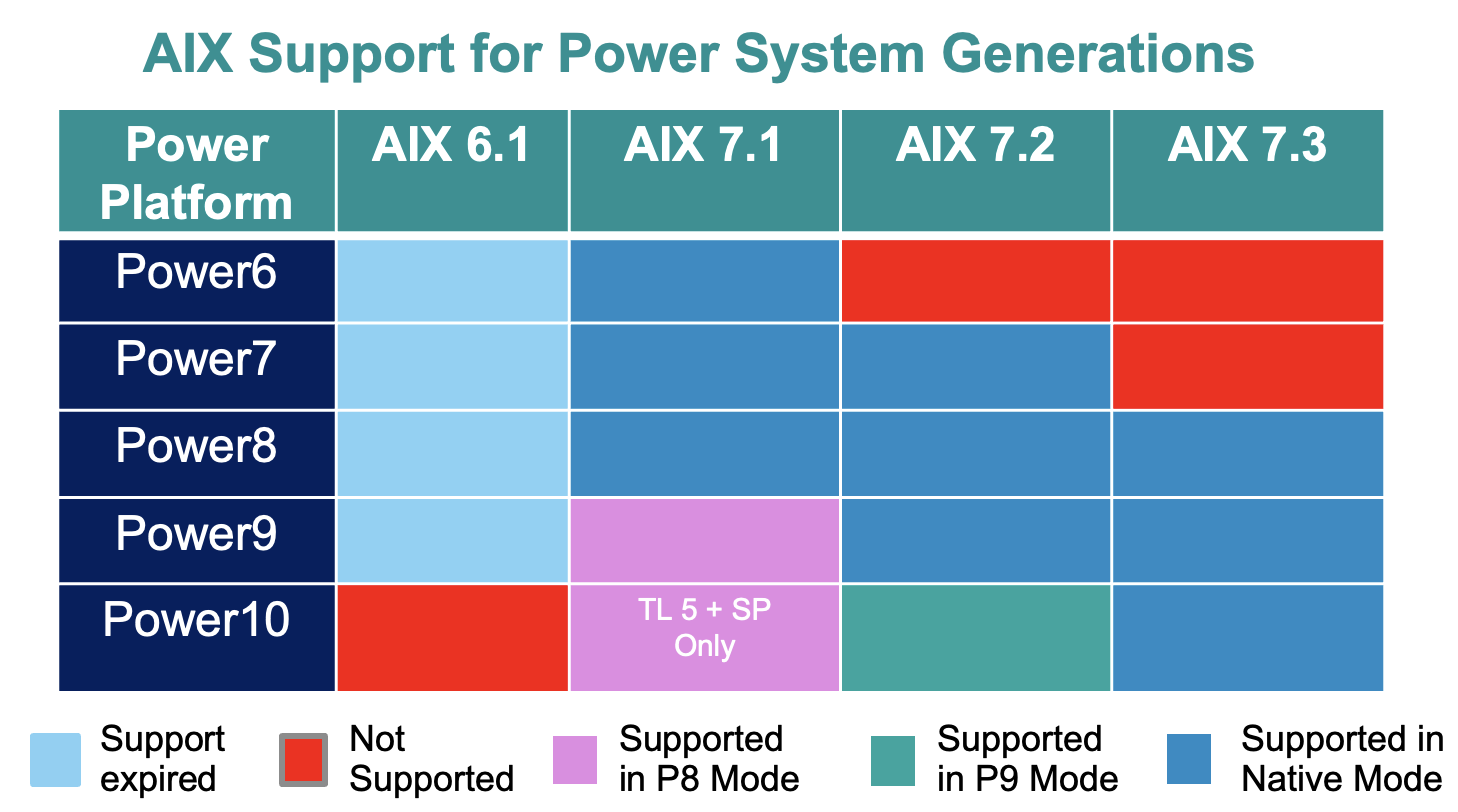 AIX Support for Power System Generations

| Power Platform | AIX 6.1 | AIX 7.1 | AIX 7.2 | AIX 7.3 |
|---|---|---|---|---|
| Power6 | | | | |
| Power7 | | | | |
| Power8 | | | | |
| Power9 | | | | |
| Power10 | | TL 5 + SP Only | | |

Support expired

Not Supported

Supported in P8 Mode

Supported in P9 Mode

Supported in Native Mode